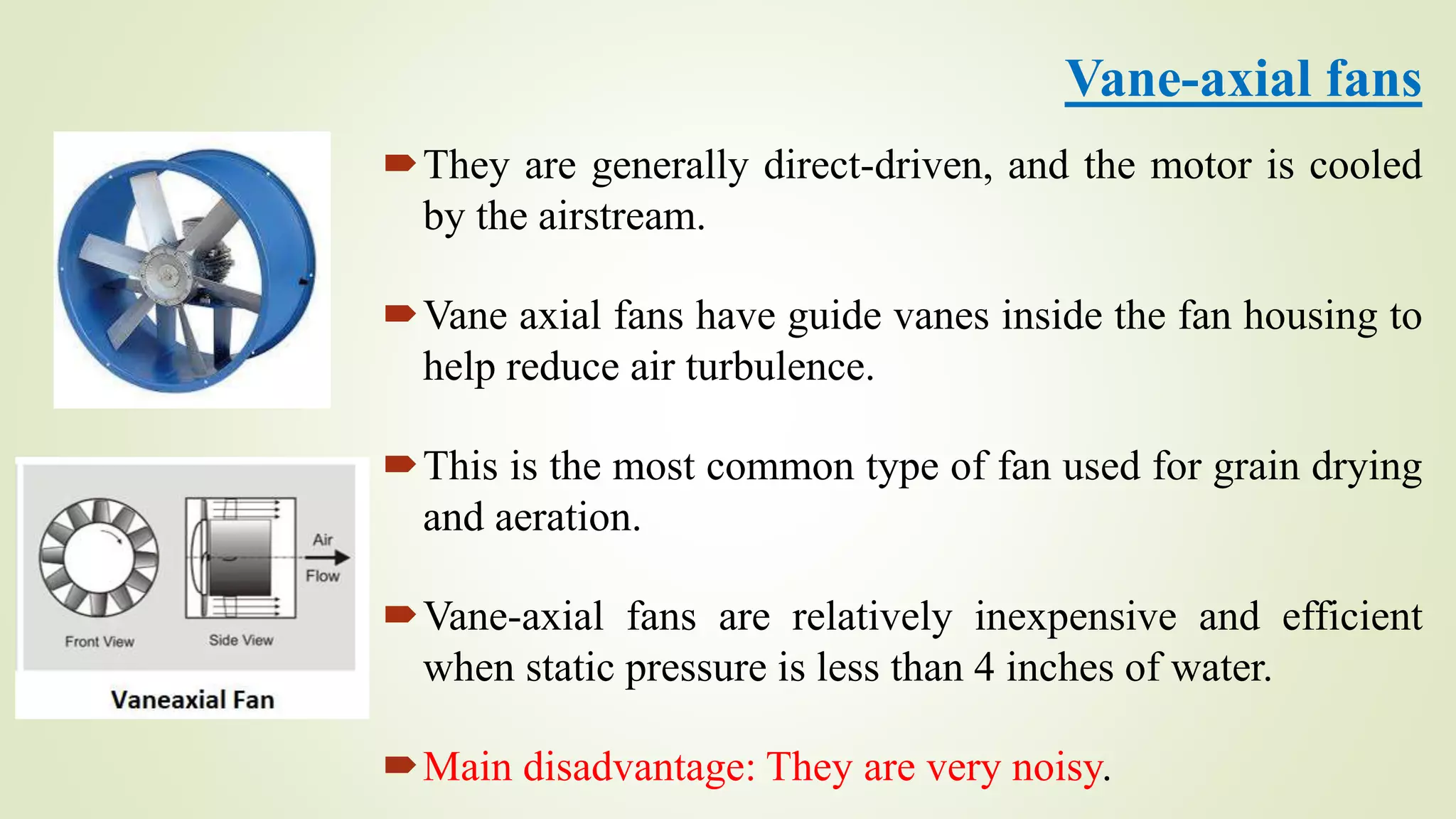 Vane-axial fans

They are generally direct-driven, and the motor is cooled by the airstream.

Vane axial fans have guide vanes inside the fan housing to help reduce air turbulence.

This is the most common type of fan used for grain drying and aeration.

Vane-axial fans are relatively inexpensive and efficient when static pressure is less than 4 inches of water.

Main disadvantage: They are very noisy.

Air Flow

Front View

Side View

Vaneaxial Fan